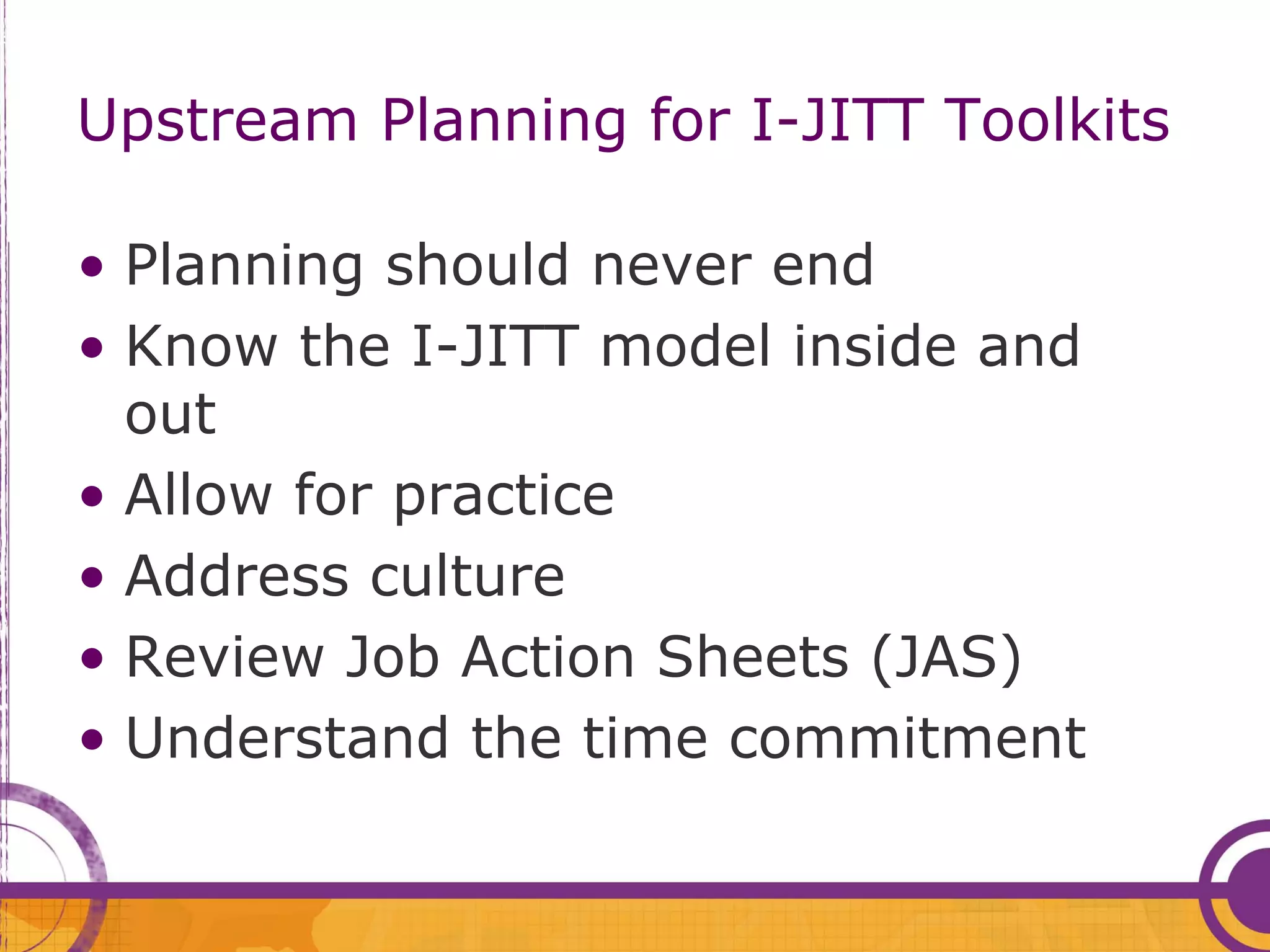 Upstream Planning for I-JITT Toolkits

• Planning should never end
• Know the I-JITT model inside and out
• Allow for practice
• Address culture
• Review Job Action Sheets (JAS)
• Understand the time commitment